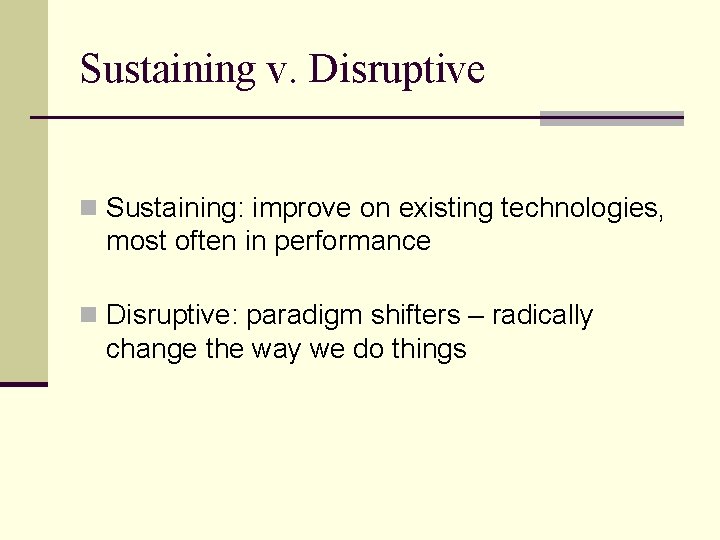 Sustaining v. Disruptive

Sustaining: improve on existing technologies, most often in performance

Disruptive: paradigm shifters – radically change the way we do things